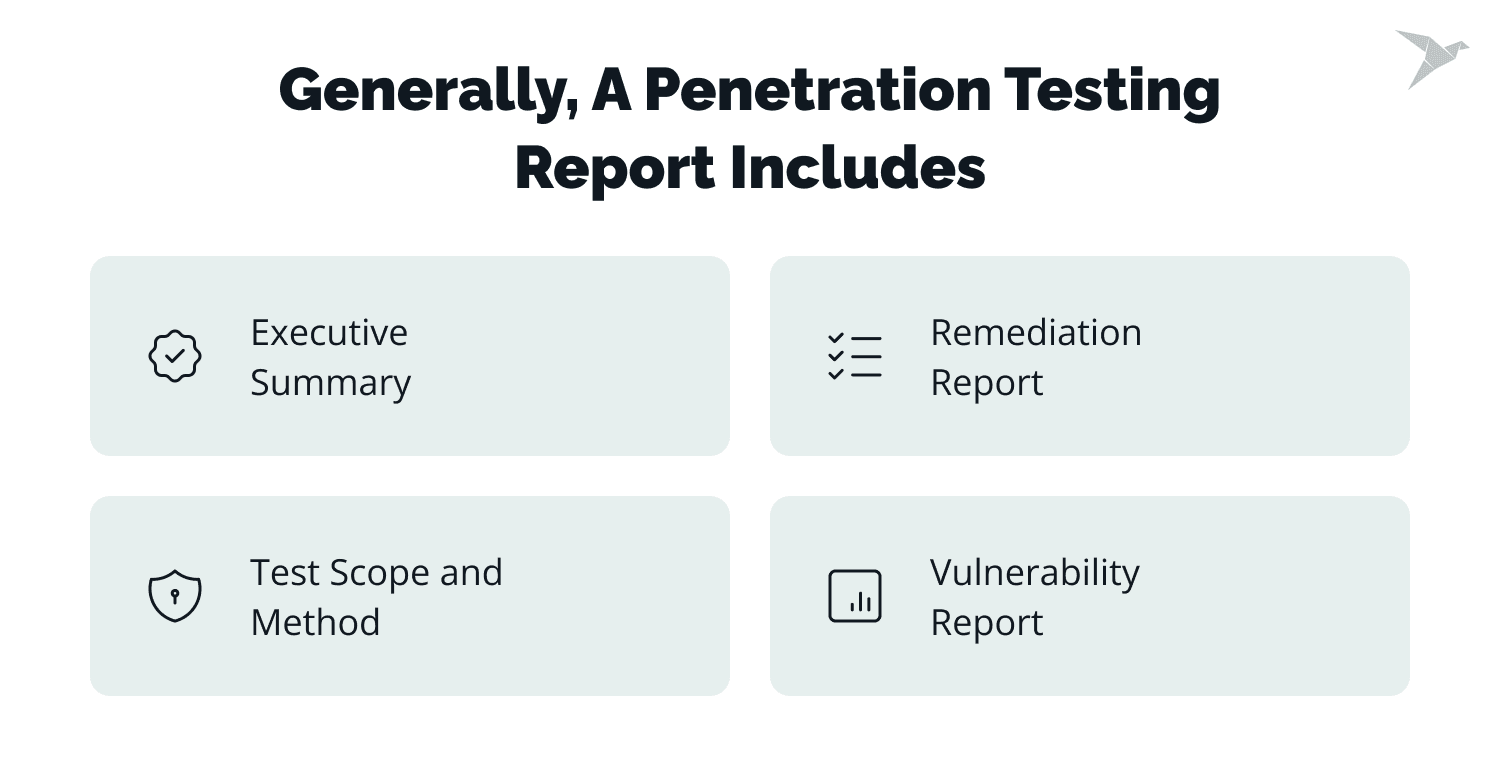 Generally, A Penetration Testing Report Includes

Executive Summary

Remediation Report

Test Scope and Method

Vulnerability Report